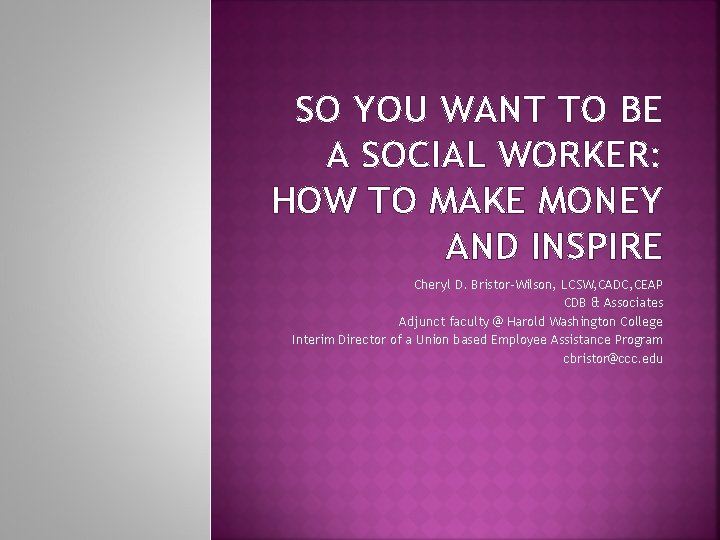 SO YOU WANT TO BE A SOCIAL WORKER: HOW TO MAKE MONEY AND INSPIRE

Cheryl D. Bristor-Wilson, LCSW,CADC,CEAP
CDB & Associates
Adjunct faculty @ Harold Washington College
Interim Director of a Union based Employee Assistance Program
cbristor@ccc.edu